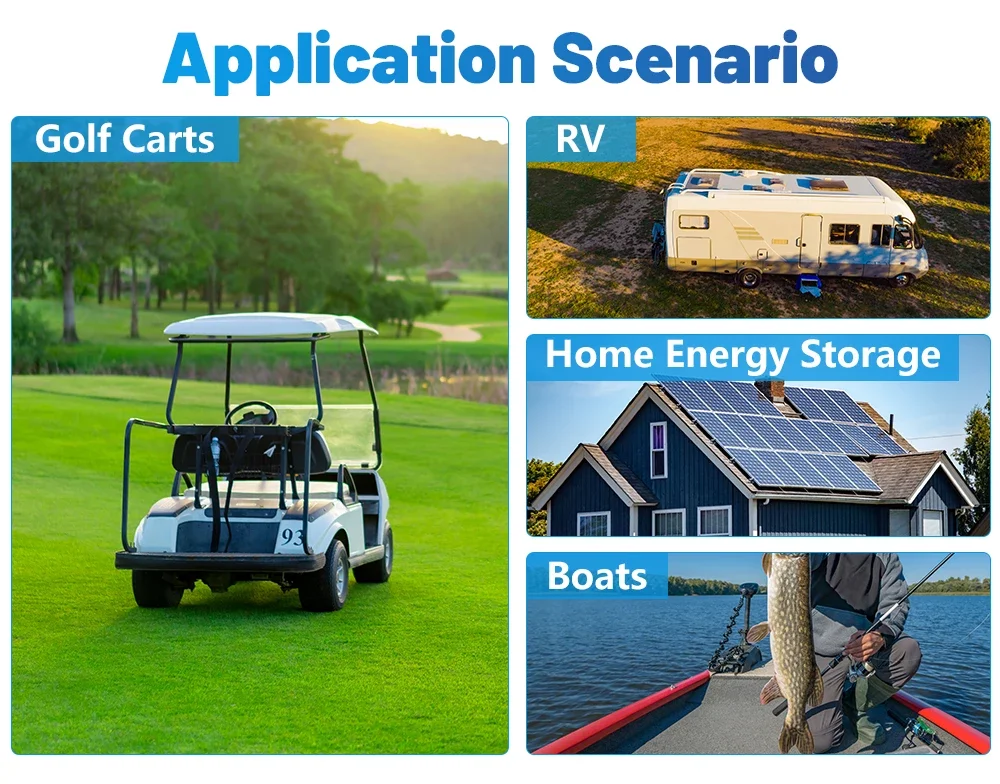 Application Scenario

Golf Carts

93

RV

Home Energy Storage

Boats